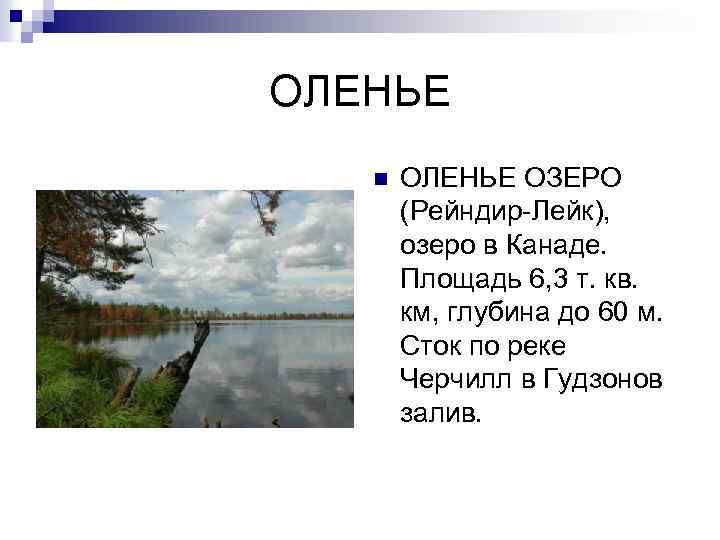 ОЛЕНЬЕ

ОЛЕНЬЕ ОЗЕРО (Рейндир-Лейк), озеро в Канаде. Площадь 6,3 т. кв. км, глубина до 60 м. Сток по реке Черчилл в Гудзонов залив.